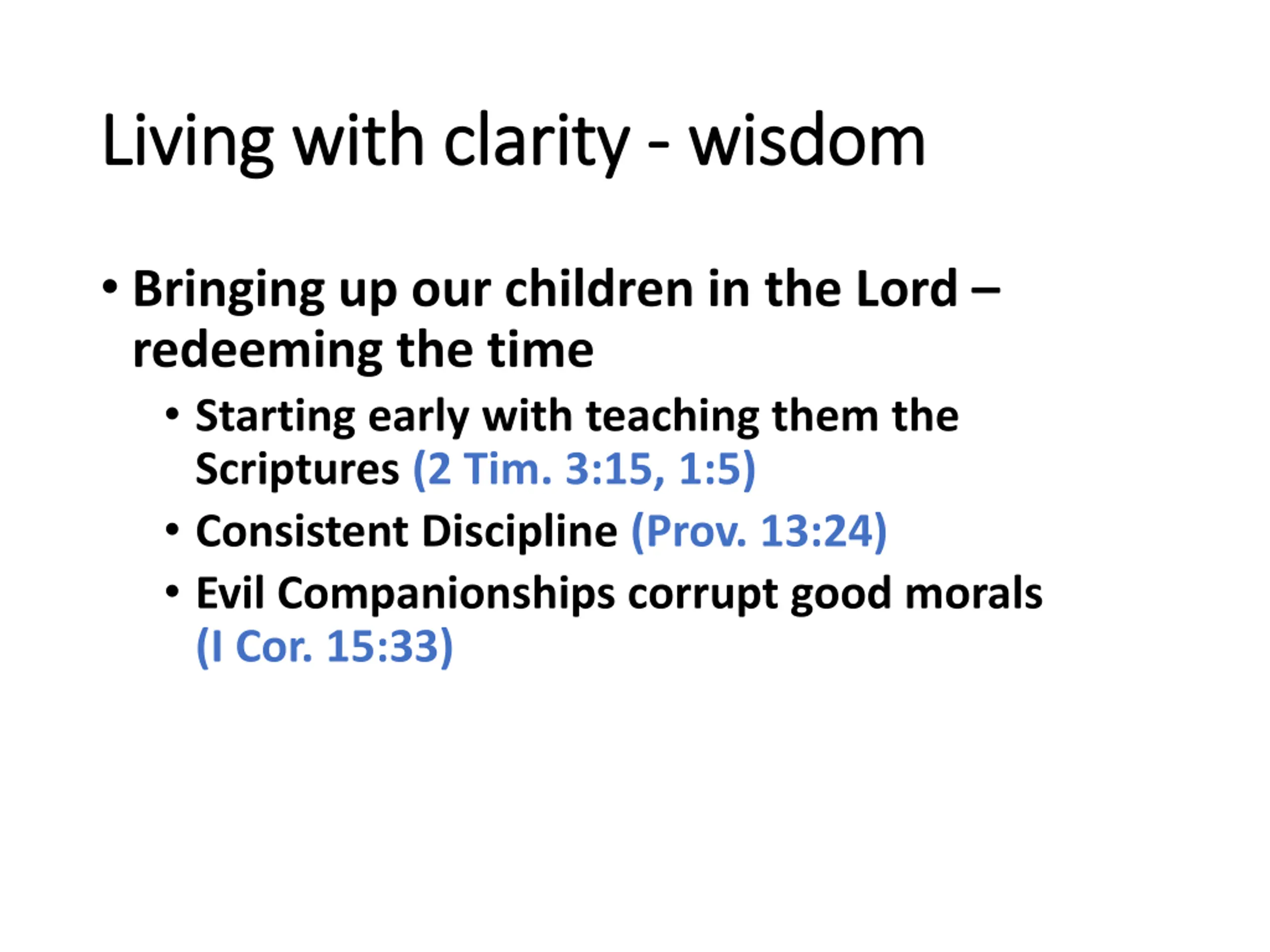 Living with clarity - wisdom

• Bringing up our children in the Lord – redeeming the time

• Starting early with teaching them the Scriptures (2 Tim. 3:15, 1:5)

• Consistent Discipline (Prov. 13:24)

• Evil Companionships corrupt good morals (I Cor. 15:33)